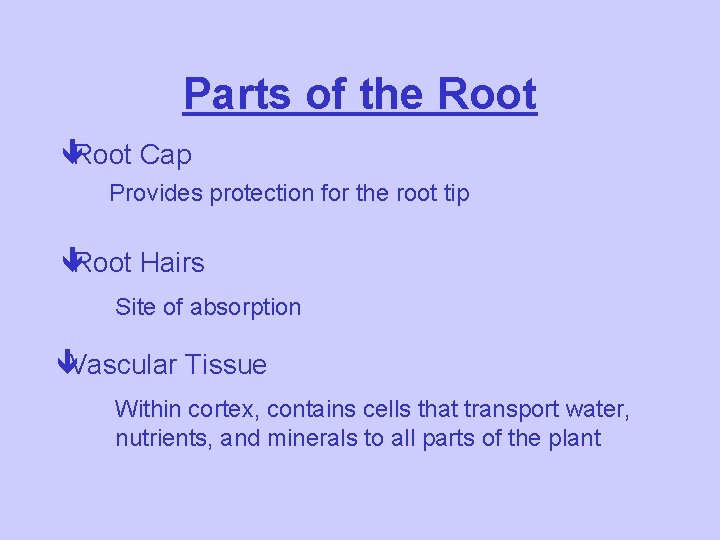 Parts of the Root

Root Cap

Provides protection for the root tip

Root Hairs

Site of absorption

Vascular Tissue

Within cortex, contains cells that transport water, nutrients, and minerals to all parts of the plant